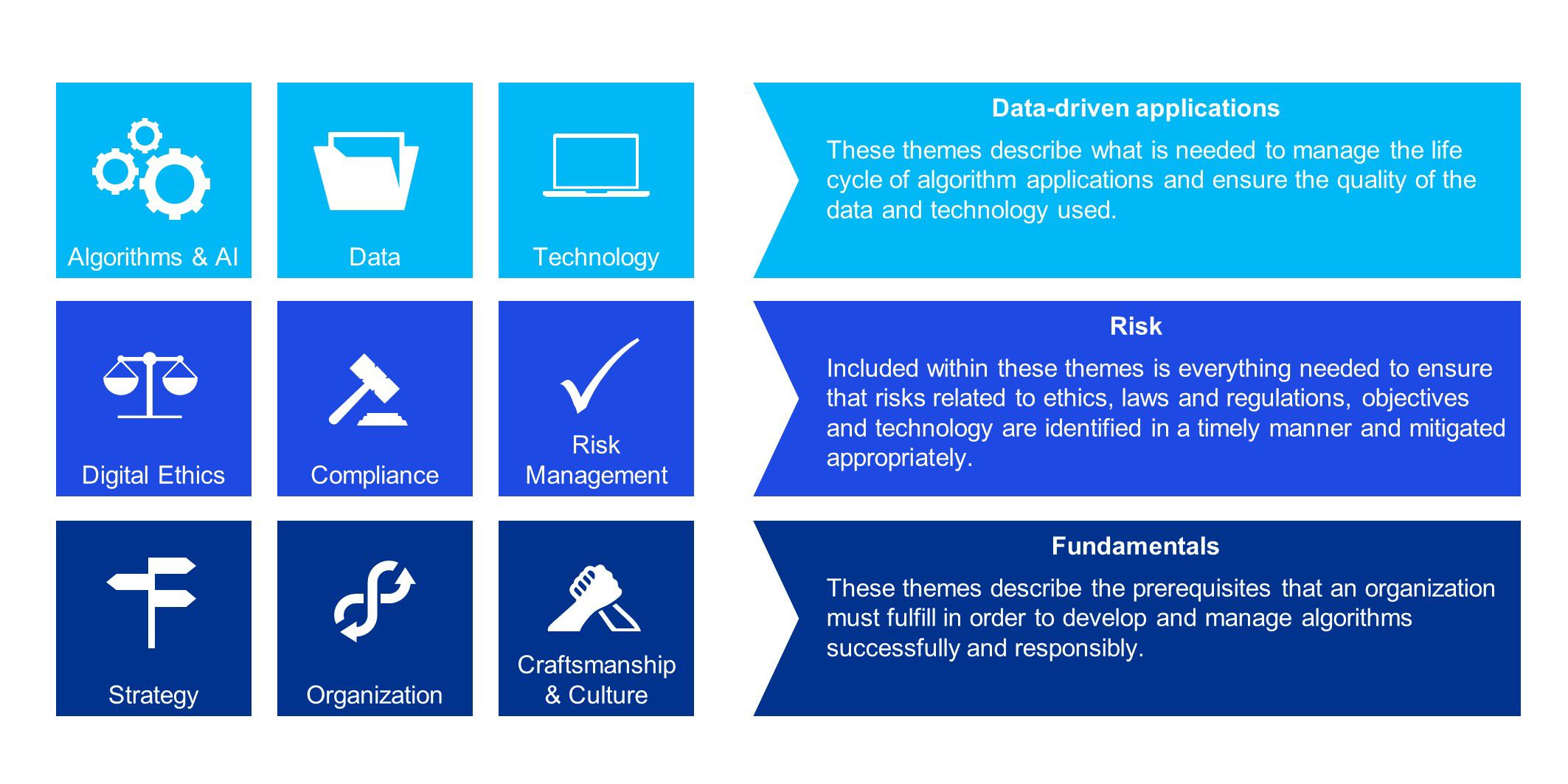 Algorithms & AI

Data

Technology

Data-driven applications

These themes describe what is needed to manage the life cycle of algorithm applications and ensure the quality of the data and technology used.

Digital Ethics

Compliance

Risk Management

Risk

Included within these themes is everything needed to ensure that risks related to ethics, laws and regulations, objectives and technology are identified in a timely manner and mitigated appropriately.

Strategy

Organization

Craftsmanship & Culture

Fundamentals

These themes describe the prerequisites that an organization must fulfill in order to develop and manage algorithms successfully and responsibly.